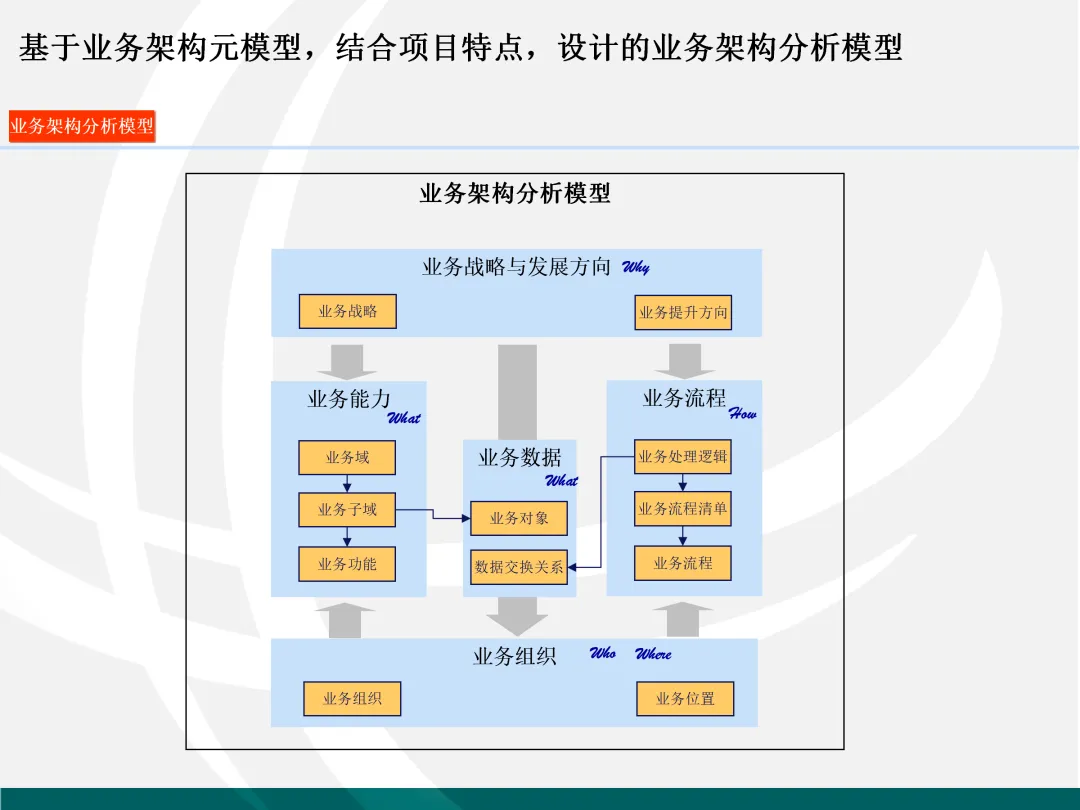 基于业务架构元模型，结合项目特点，设计的业务架构分析模型

业务架构分析模型

业务架构分析模型

业务战略与发展方向 Why

业务战略

业务提升方向

业务能力 What

业务域

业务子域

业务功能

业务数据 What

业务对象

数据交换关系

业务流程 How

业务处理逻辑

业务流程清单

业务流程

业务组织 Who Where

业务组织

业务位置